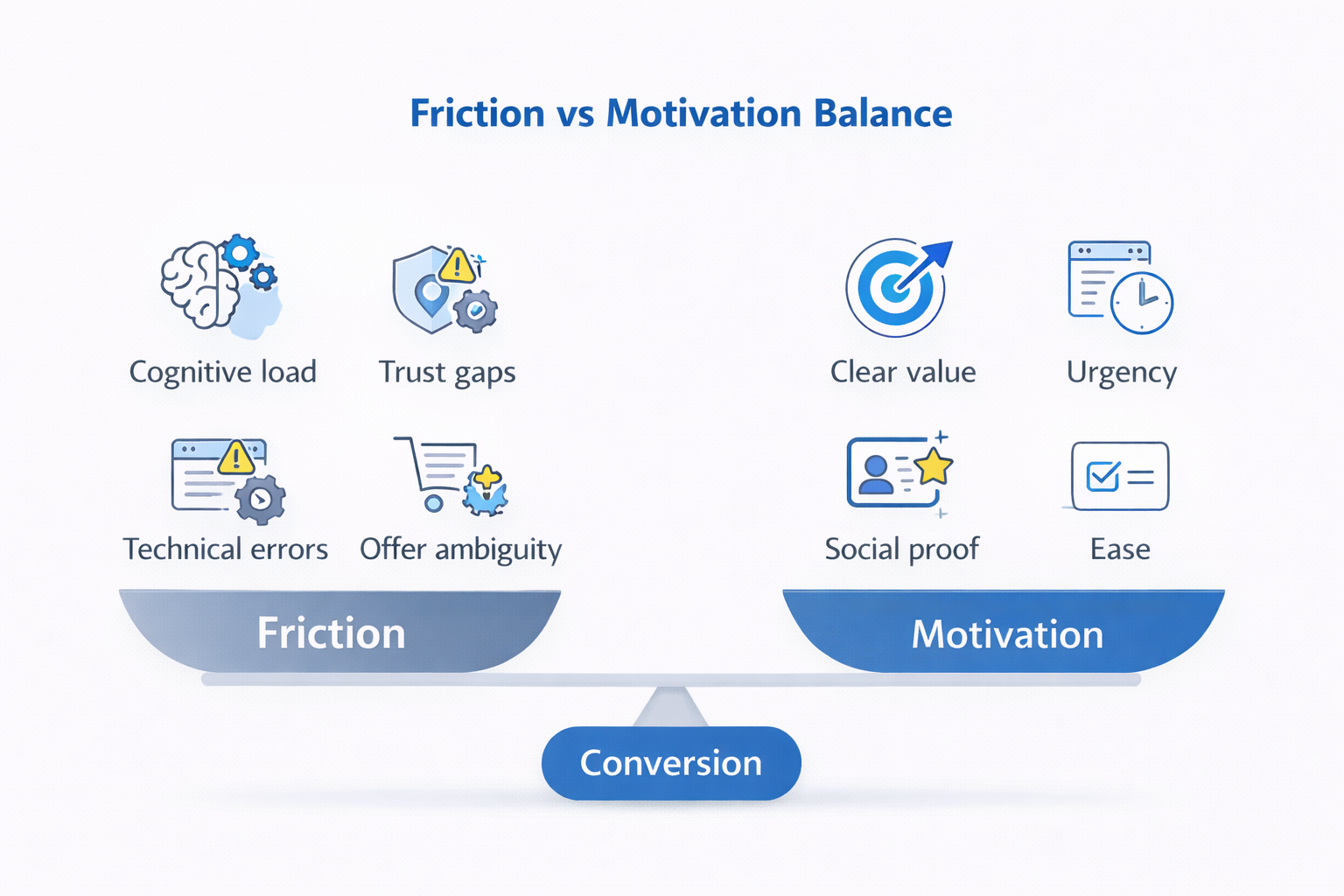 Friction vs Motivation Balance

Cognitive load

Trust gaps

Technical errors

Offer ambiguity

Clear value

Urgency

Social proof

Ease

Friction

Motivation

Conversion